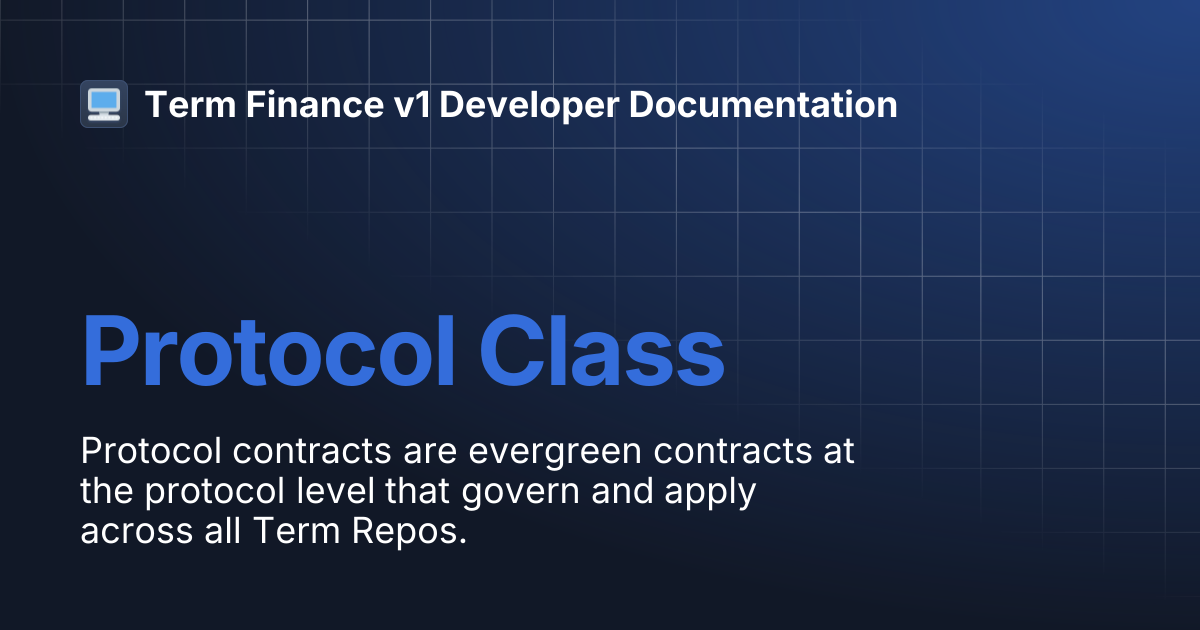 Term Finance v1 Developer Documentation

Protocol Class

Protocol contracts are evergreen contracts at the protocol level that govern and apply across all Term Repos.